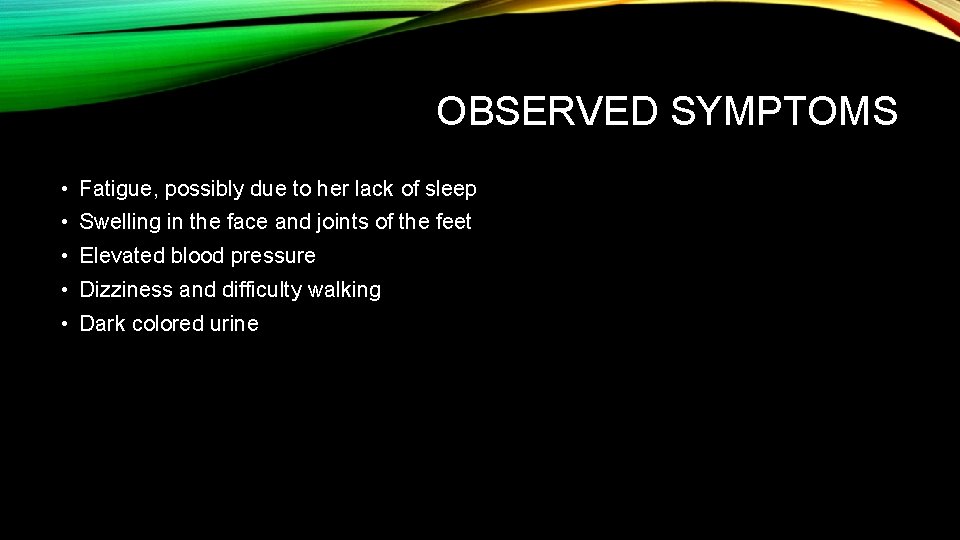 OBSERVED SYMPTOMS

• Fatigue, possibly due to her lack of sleep
• Swelling in the face and joints of the feet
• Elevated blood pressure
• Dizziness and difficulty walking
• Dark colored urine